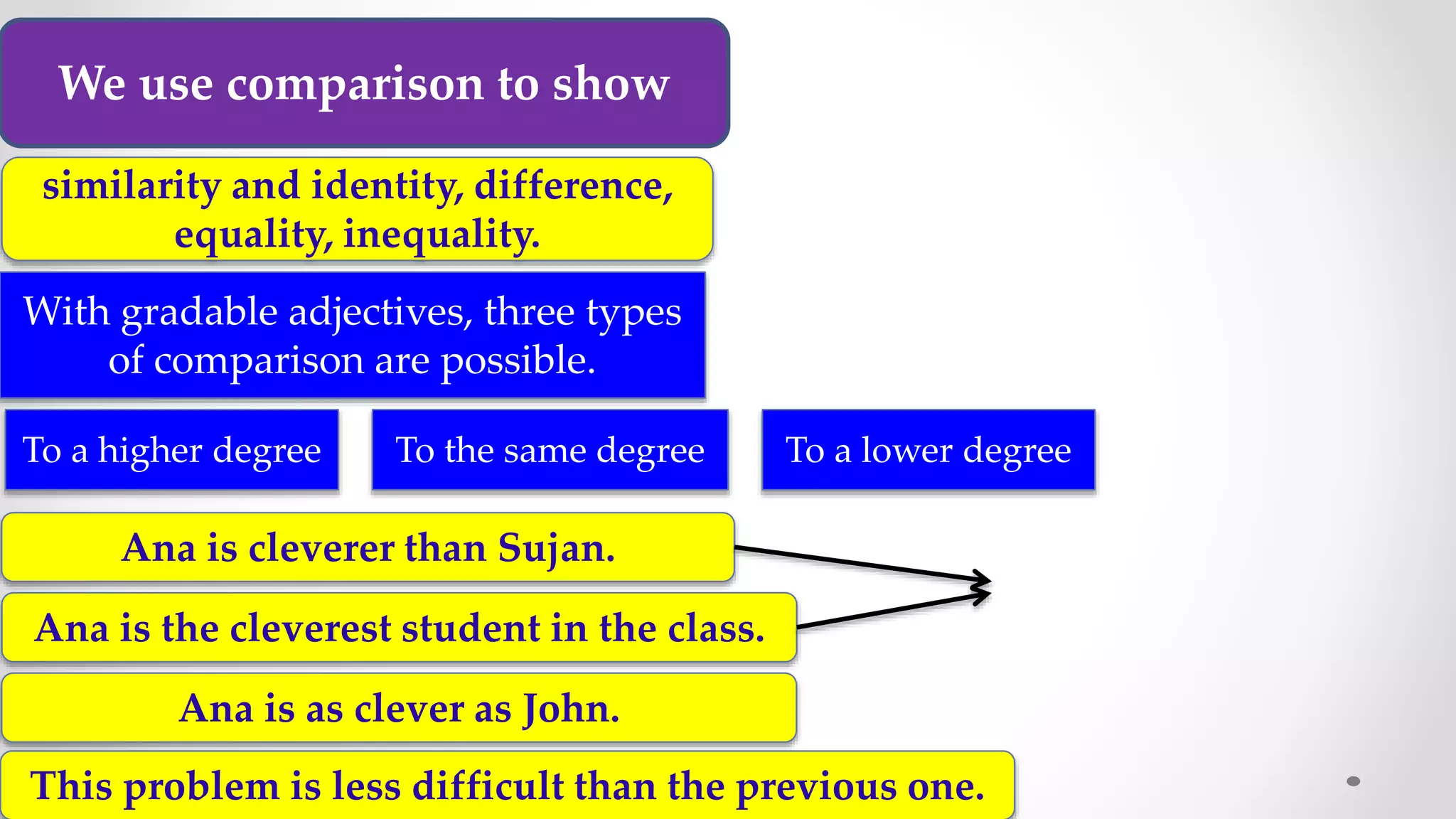 We use comparison to show

similarity and identity, difference, equality, inequality.

With gradable adjectives, three types of comparison are possible.

To a higher degree

To the same degree

To a lower degree

Ana is cleverer than Sujan.

Ana is the cleverest student in the class.

Ana is as clever as John.

This problem is less difficult than the previous one.